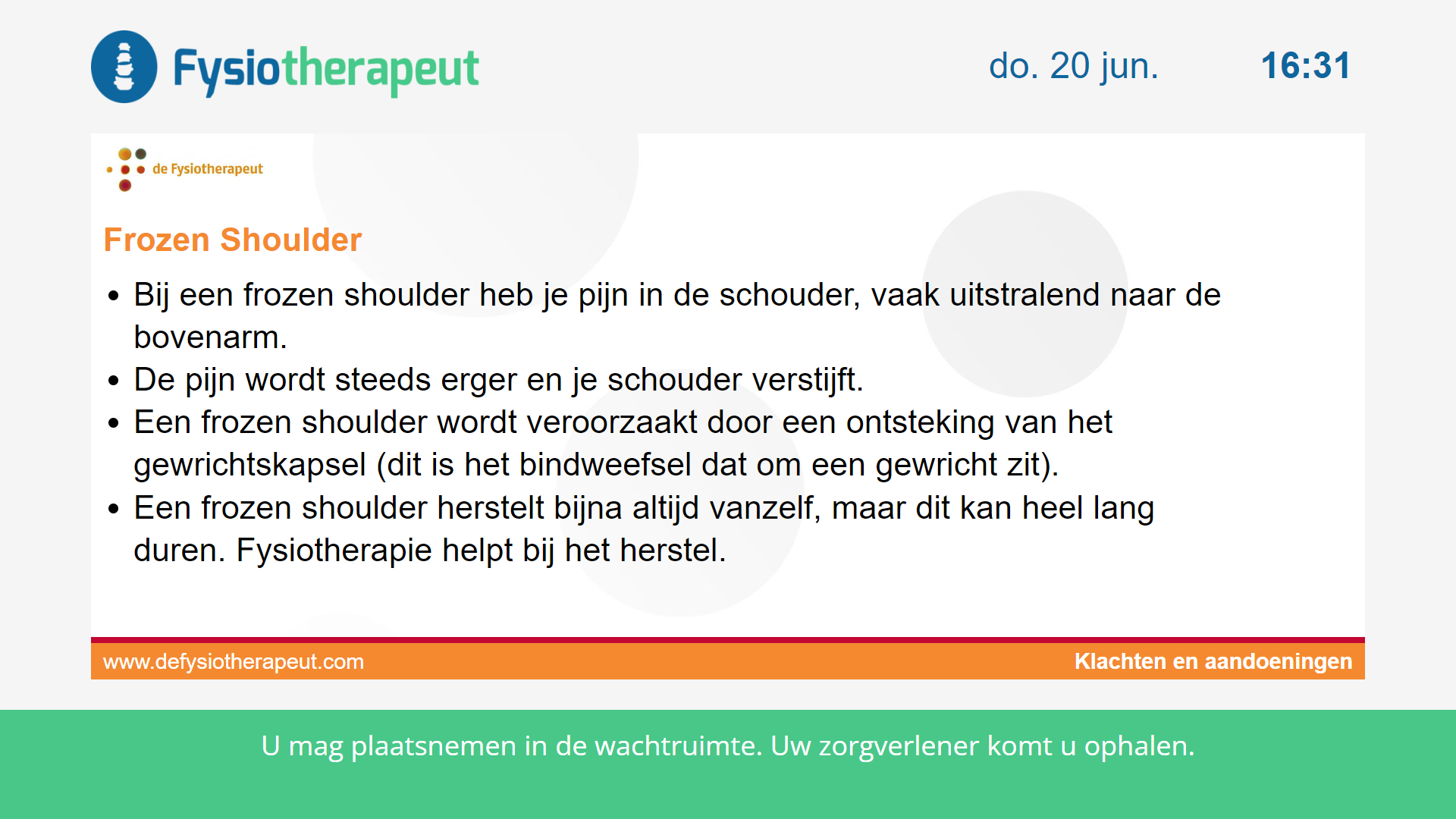 Fysiotherapeut

do. 20 jun.

16:31

de Fysiotherapeut

Frozen Shoulder

• Bij een frozen shoulder heb je pijn in de schouder, vaak uitstralend naar de bovenarm.
• De pijn wordt steeds erger en je schouder verstijft.
• Een frozen shoulder wordt veroorzaakt door een ontsteking van het gewrichtskapsel (dit is het bindweefsel dat om een gewricht zit).
• Een frozen shoulder herstelt bijna altijd vanzelf, maar dit kan heel lang duren. Fysiotherapie helpt bij het herstel.

www.defysiotherapeut.com

Klachten en aandoeningen

U mag plaatsnemen in de wachtruimte. Uw zorgverlener komt u ophalen.